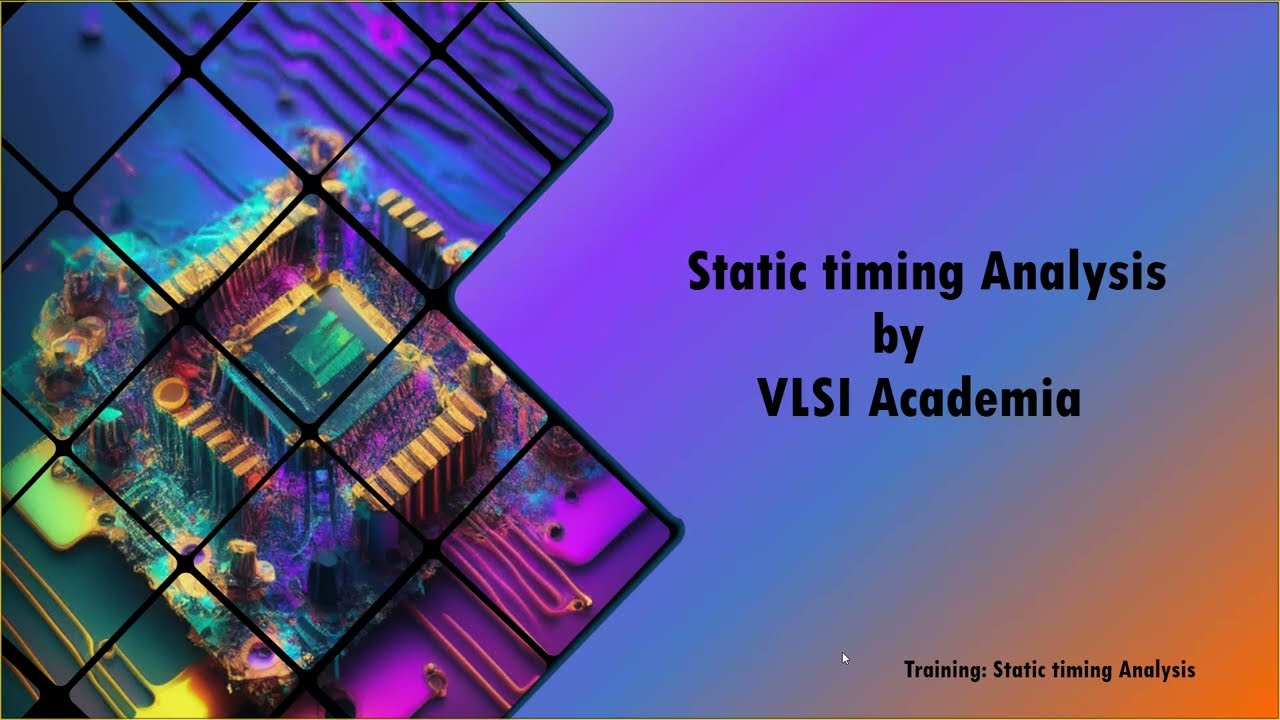 Static timing Analysis
by
VLSI Academia

Training: Static timing Analysis